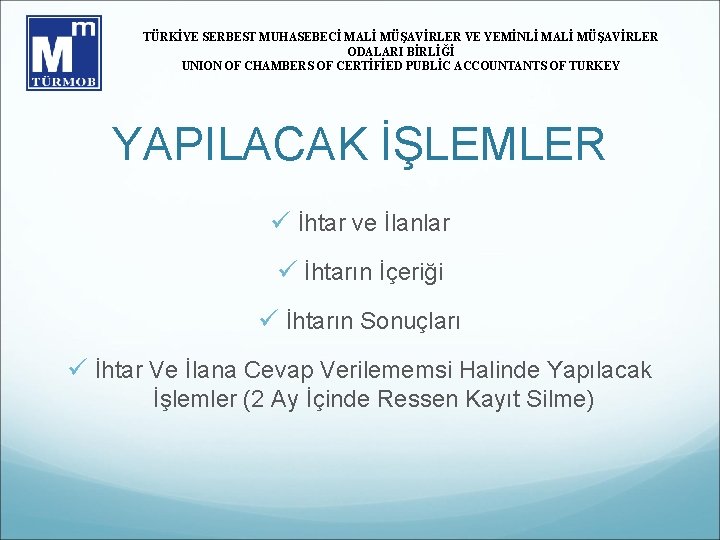 Mm
TÜRMOB

TÜRKİYE SERBEST MUHASEBECİ MALİ MÜŞAVİRLER VE YEMİNLİ MALİ MÜŞAVİRLER ODALARI BİRLİĞİ
UNION OF CHAMBERS OF CERTİFİED PUBLİC ACCOUNTANTS OF TURKEY

YAPILACAK İŞLEMLER

✓ İhtar ve İlanlar

✓ İhtarın İçeriği

✓ İhtarın Sonuçları

✓ İhtar Ve İlana Cevap Verilememsi Halinde Yapılacak İşlemler (2 Ay İçinde Ressen Kayıt Silme)